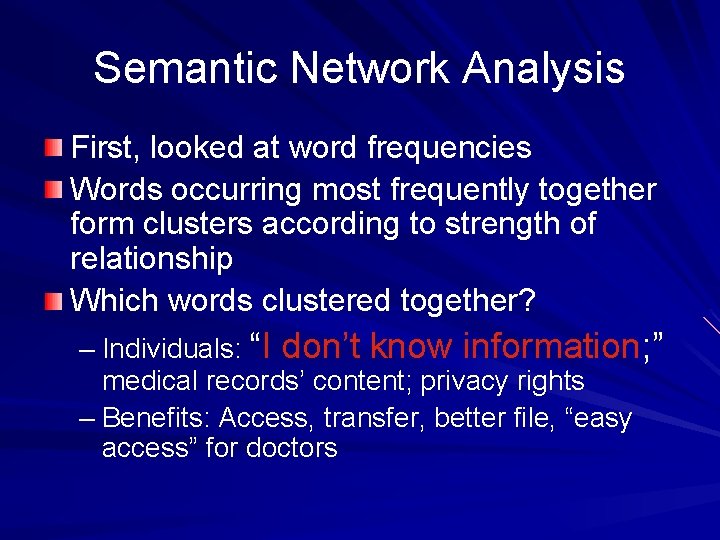 Semantic Network Analysis

First, looked at word frequencies

Words occurring most frequently together form clusters according to strength of relationship

Which words clustered together?

– Individuals: “I don’t know information;” medical records’ content; privacy rights

– Benefits: Access, transfer, better file, “easy access” for doctors